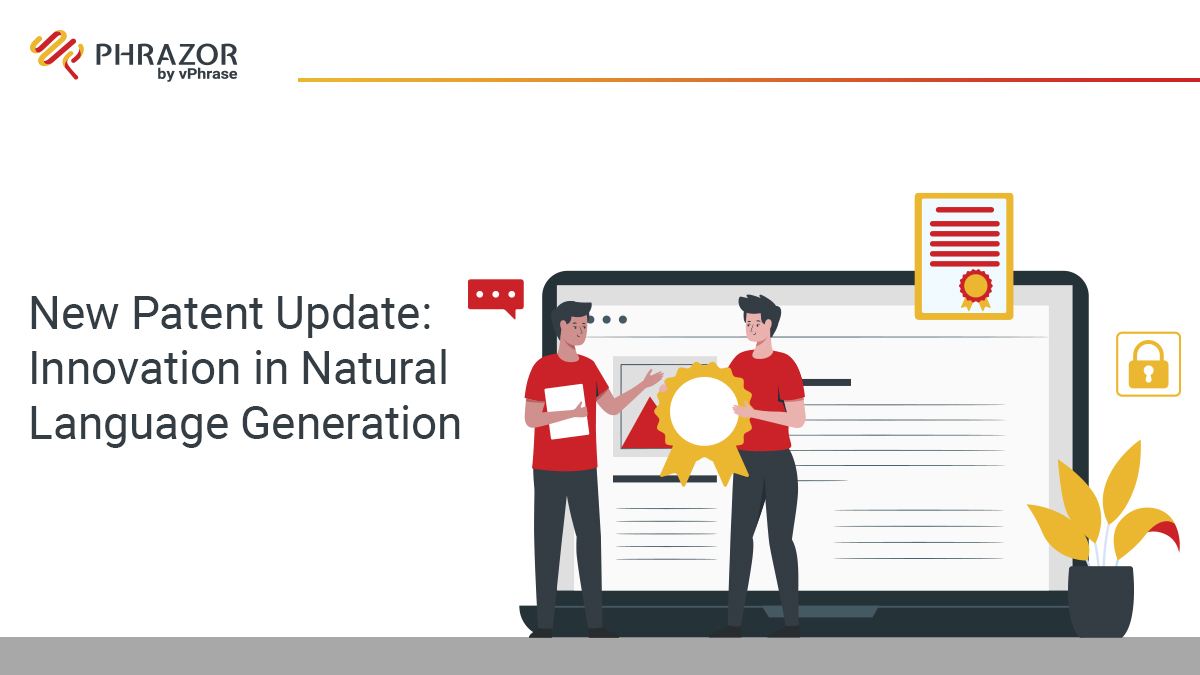 PHRAZOR
by vPhrase

New Patent Update: Innovation in Natural Language Generation